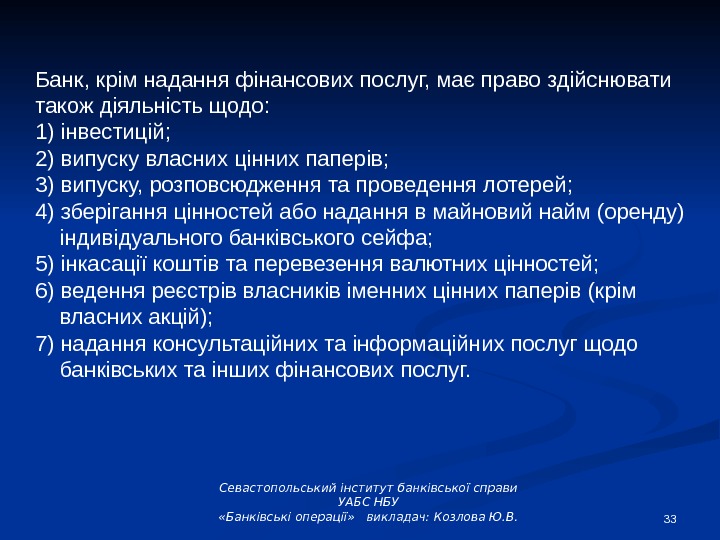 Банк, крім надання фінансових послуг, має право здійснювати також діяльність щодо:
1) інвестицій;
2) випуску власних цінних паперів;
3) випуску, розповсюдження та проведення лотерей;
4) зберігання цінностей або надання в майновий найм (оренду) індивідуального банківського сейфа;
5) інкасації коштів та перевезення валютних цінностей;
6) ведення реєстрів власників іменних цінних паперів (крім власних акцій);
7) надання консультаційних та інформаційних послуг щодо банківських та інших фінансових послуг.

Севастопольський інститут банківської справи
УАБС НБУ
«Банківські операції» викладач: Козлова Ю.В.

33